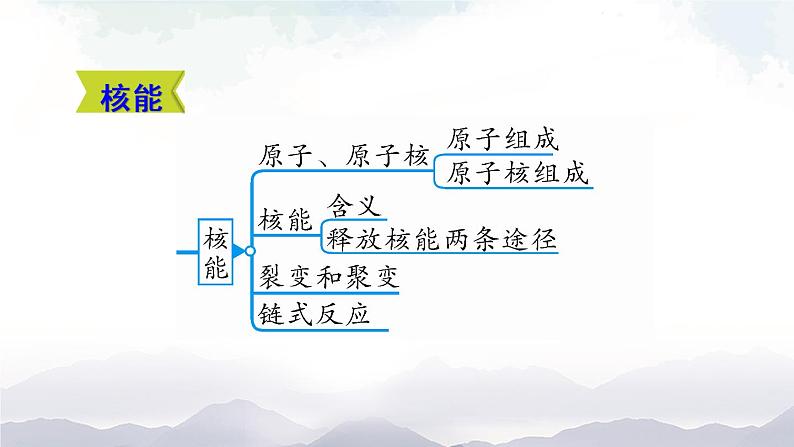 核能

核能

原子、原子核

原子组成

原子核组成

核能

含义

释放核能两条途径

裂变和聚变

链式反应